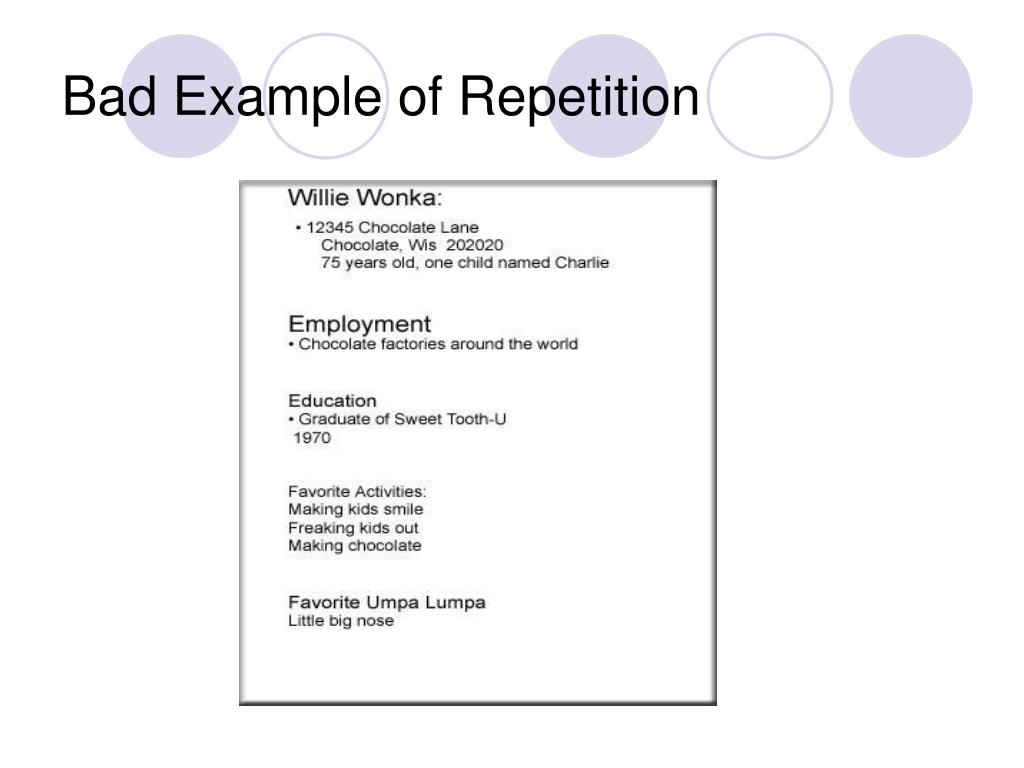 Bad Example of Repetition

Willie Wonka:

• 12345 Chocolate Lane
Chocolate, Wis 202020
75 years old, one child named Charlie

Employment
• Chocolate factories around the world

Education
• Graduate of Sweet Tooth-U
1970

Favorite Activities:
Making kids smile
Freaking kids out
Making chocolate

Favorite Umpa Lumpa
Little big nose